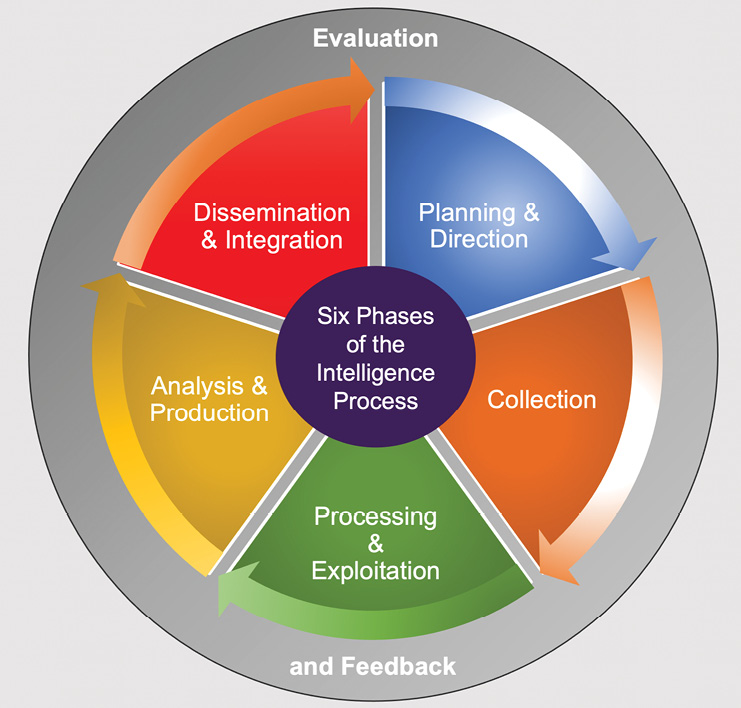 Evaluation

Planning & Direction

Collection

Processing & Exploitation

Analysis & Production

Dissemination & Integration

Six Phases of the Intelligence Process

and Feedback